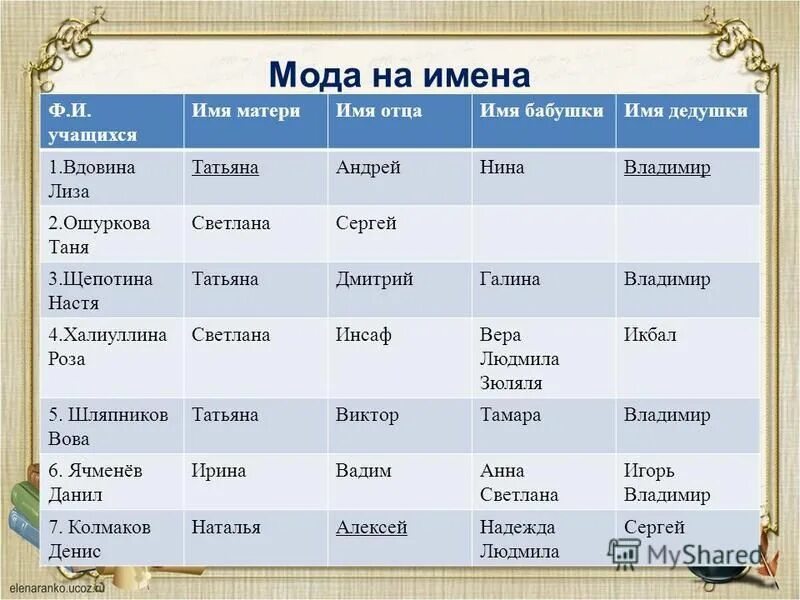 Мода на имена

| Ф.И. учащихся | Имя матери | Имя отца | Имя бабушки | Имя дедушки |
|---|---|---|---|---|
| 1.Вдовина Лиза | Татьяна | Андрей | Нина | Владимир |
| 2.Ошуркова Таня | Светлана | Сергей | | |
| 3.Щепотина Настя | Татьяна | Дмитрий | Галина | Владимир |
| 4.Халиуллина Роза | Светлана | Инсаф | Вера Людмила Зюляля | Икбал |
| 5. Шляпников Вова | Татьяна | Виктор | Тамара | Владимир |
| 6. Ячменёв Данил | Ирина | Вадим | Анна Светлана | Игорь Владимир |
| 7. Колмаков Денис | Наталья | Алексей | Надежда Людмила | Сергей |

MyShared

elenaranko.ucoz.ru